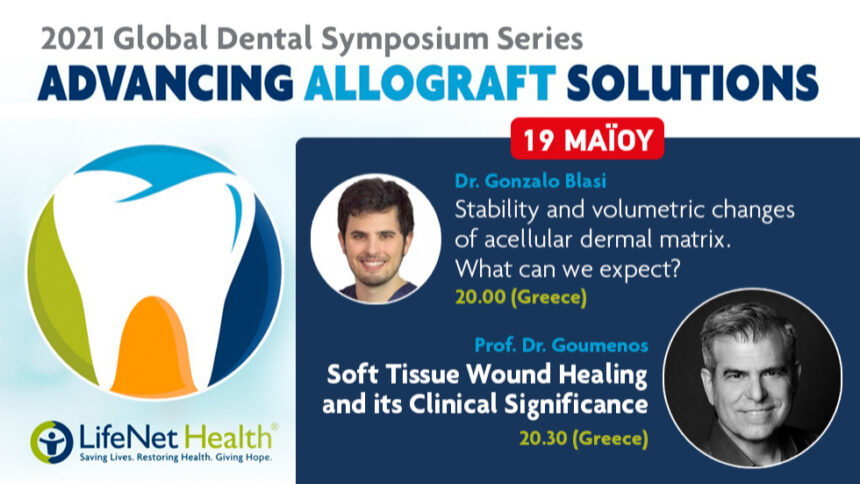 2021 Global Dental Symposium Series
ADVANCING ALLOGRAFT SOLUTIONS

19 ΜΑΪΟΥ

Dr. Gonzalo Blasi
Stability and volumetric changes of acellular dermal matrix. What can we expect?
20.00 (Greece)

Prof. Dr. Goumenos
Soft Tissue Wound Healing and its Clinical Significance
20.30 (Greece)

LifeNet Health®
Saving Lives. Restoring Health. Giving Hope.